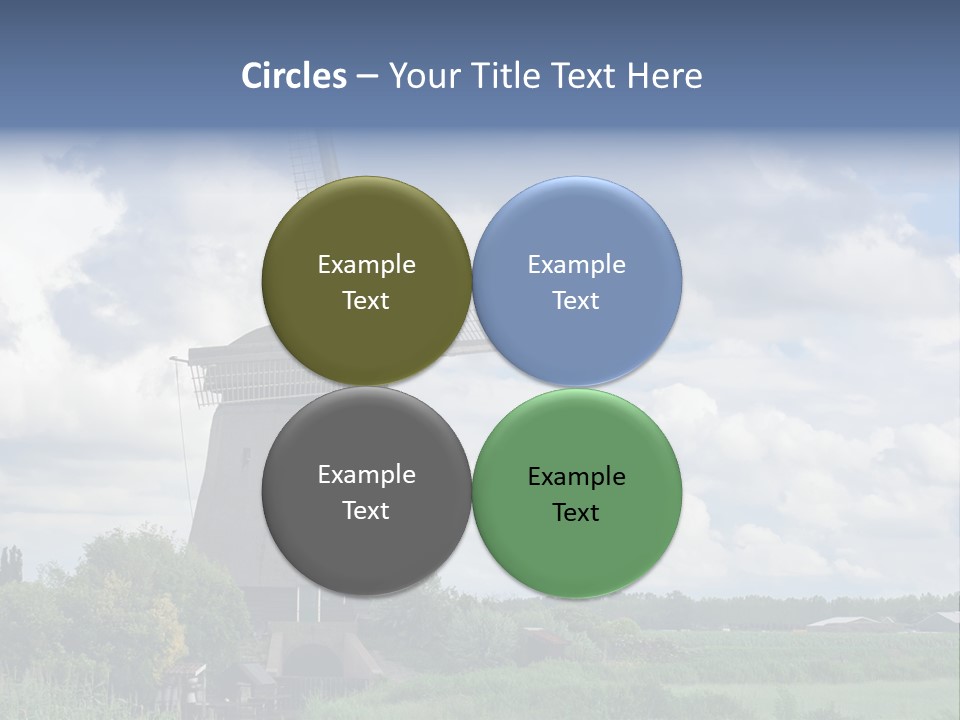 Circles – Your Title Text Here

Example Text

Example Text

Example Text

Example Text